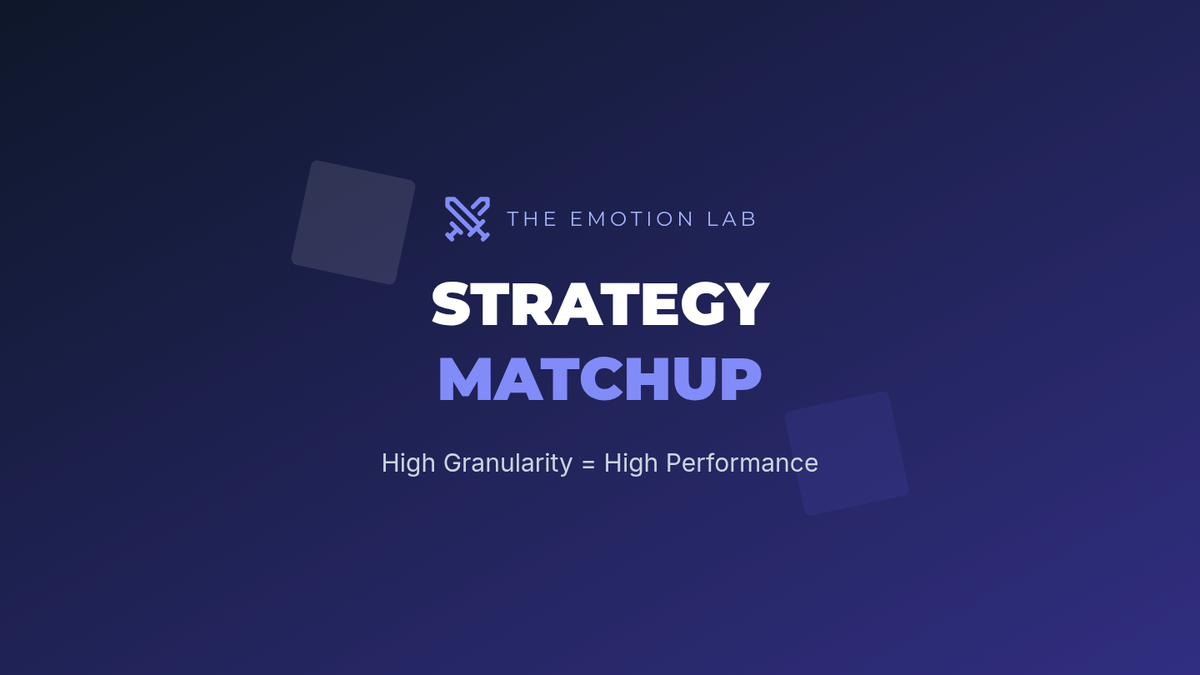 THE EMOTION LAB

STRATEGY
MATCHUP

High Granularity = High Performance